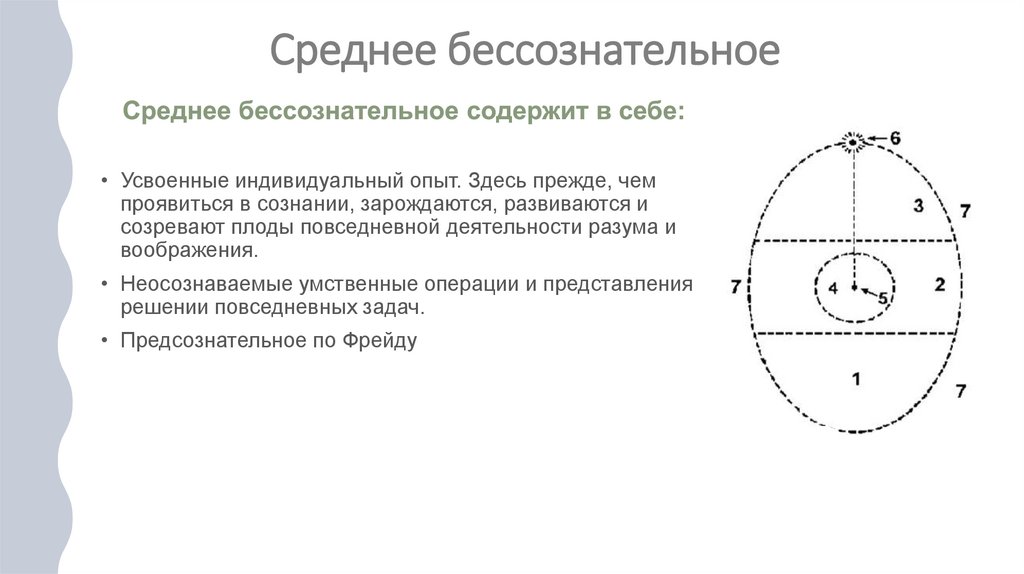 Среднее бессознательное

Среднее бессознательное содержит в себе:

• Усвоенные индивидуальный опыт. Здесь прежде, чем проявиться в сознании, зарождаются, развиваются и созревают плоды повседневной деятельности разума и воображения.

• Неосознаваемые умственные операции и представления решении повседневных задач.

• Предсознательное по Фрейду

6
3
7
7
4
5
2
1
7